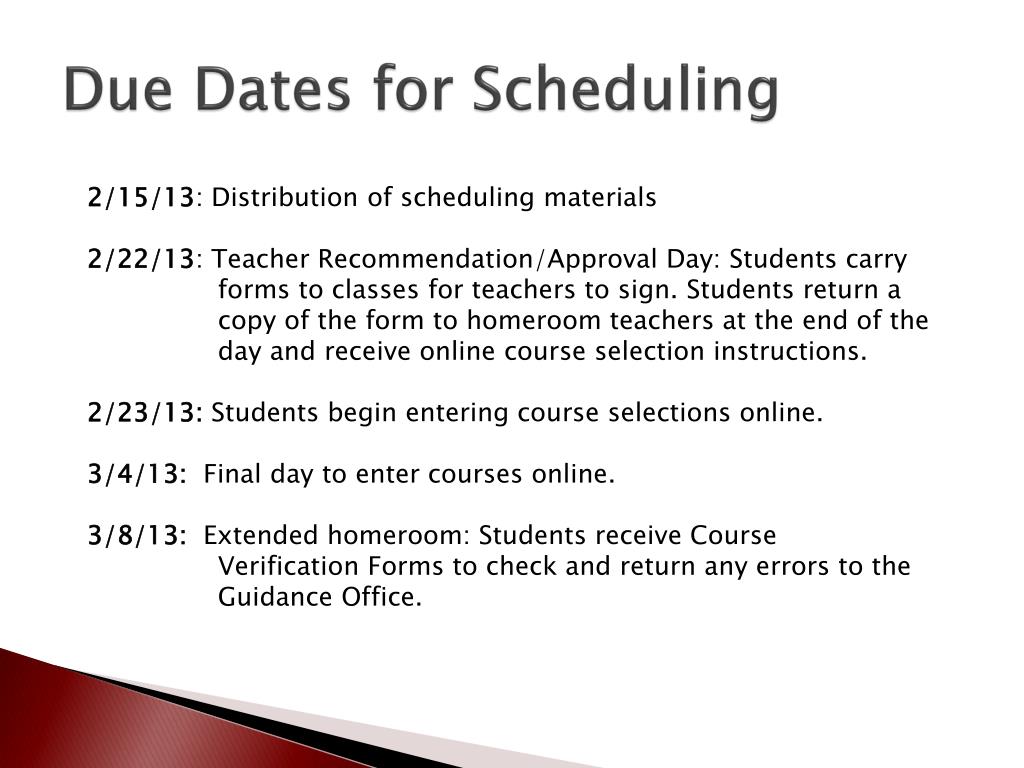 Due Dates for Scheduling

2/15/13: Distribution of scheduling materials

2/22/13: Teacher Recommendation/Approval Day: Students carry forms to classes for teachers to sign. Students return a copy of the form to homeroom teachers at the end of the day and receive online course selection instructions.

2/23/13: Students begin entering course selections online.

3/4/13: Final day to enter courses online.

3/8/13: Extended homeroom: Students receive Course Verification Forms to check and return any errors to the Guidance Office.